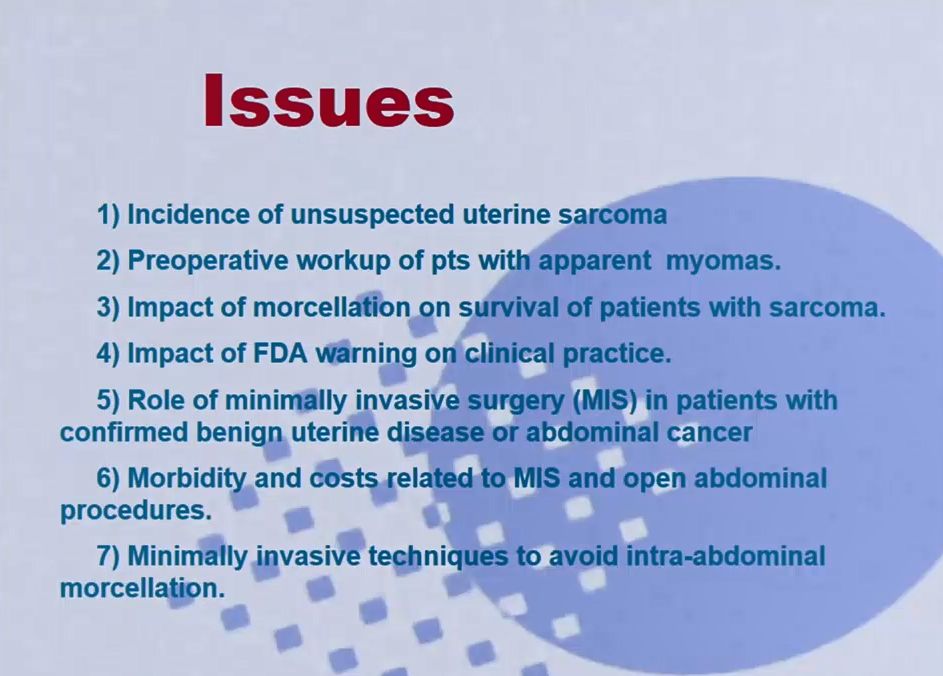 Issues

1) Incidence of unsuspected uterine sarcoma

2) Preoperative workup of pts with apparent myomas.

3) Impact of morcellation on survival of patients with sarcoma.

4) Impact of FDA warning on clinical practice.

5) Role of minimally invasive surgery (MIS) in patients with confirmed benign uterine disease or abdominal cancer

6) Morbidity and costs related to MIS and open abdominal procedures.

7) Minimally invasive techniques to avoid intra-abdominal morcellation.